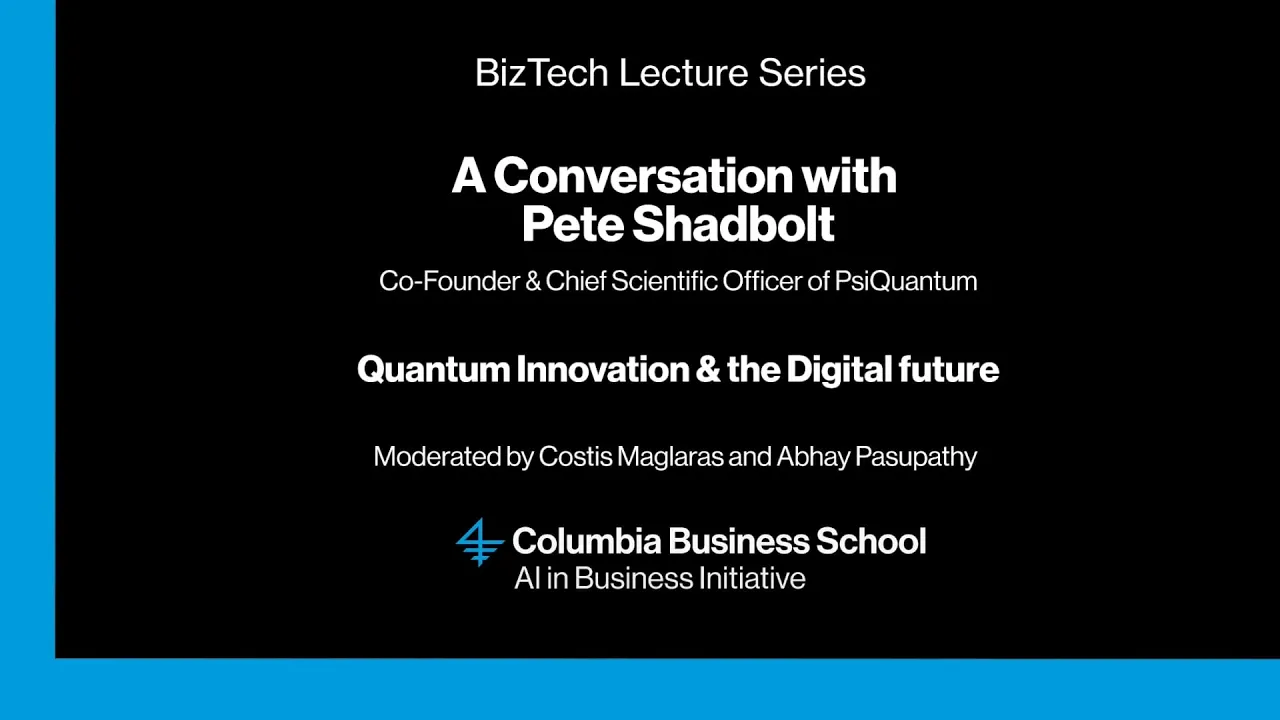 BizTech Lecture Series

A Conversation with Pete Shadbolt

Co-Founder & Chief Scientific Officer of PsiQuantum

Quantum Innovation & the Digital future

Moderated by Costis Maglaras and Abhay Pasupathy

Columbia Business School
AI in Business Initiative